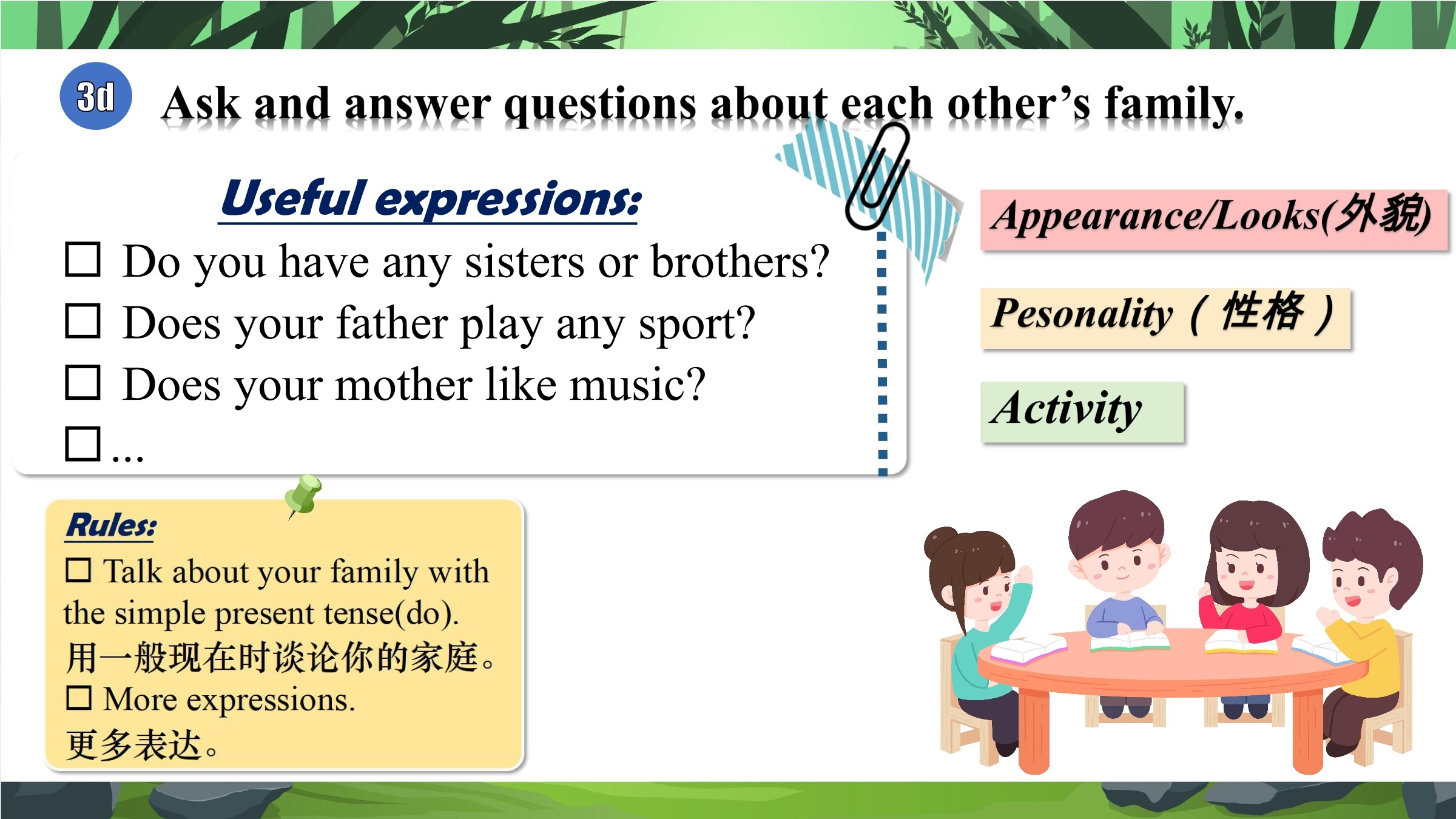 3d Ask and answer questions about each other's family.

Useful expressions:

☐ Do you have any sisters or brothers?
☐ Does your father play any sport?
☐ Does your mother like music?
☐ ...

Appearance/Looks(外貌)

Pesonality（性格）

Activity

Rules:
☐ Talk about your family with the simple present tense(do).
用一般现在时谈论你的家庭。
☐ More expressions.
更多表达。